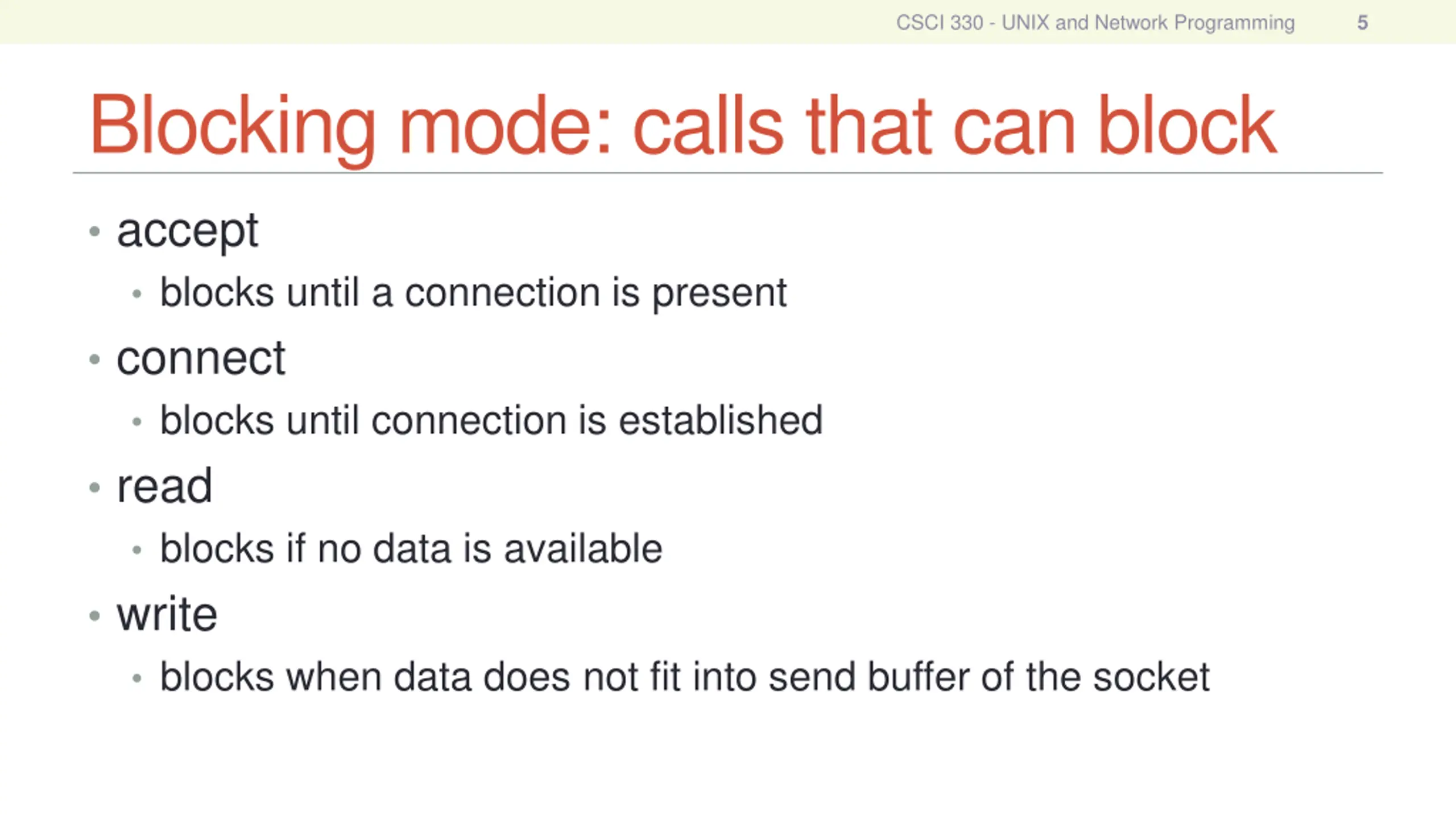 CSCI 330 - UNIX and Network Programming 5

Blocking mode: calls that can block

• accept
  • blocks until a connection is present
• connect
  • blocks until connection is established
• read
  • blocks if no data is available
• write
  • blocks when data does not fit into send buffer of the socket